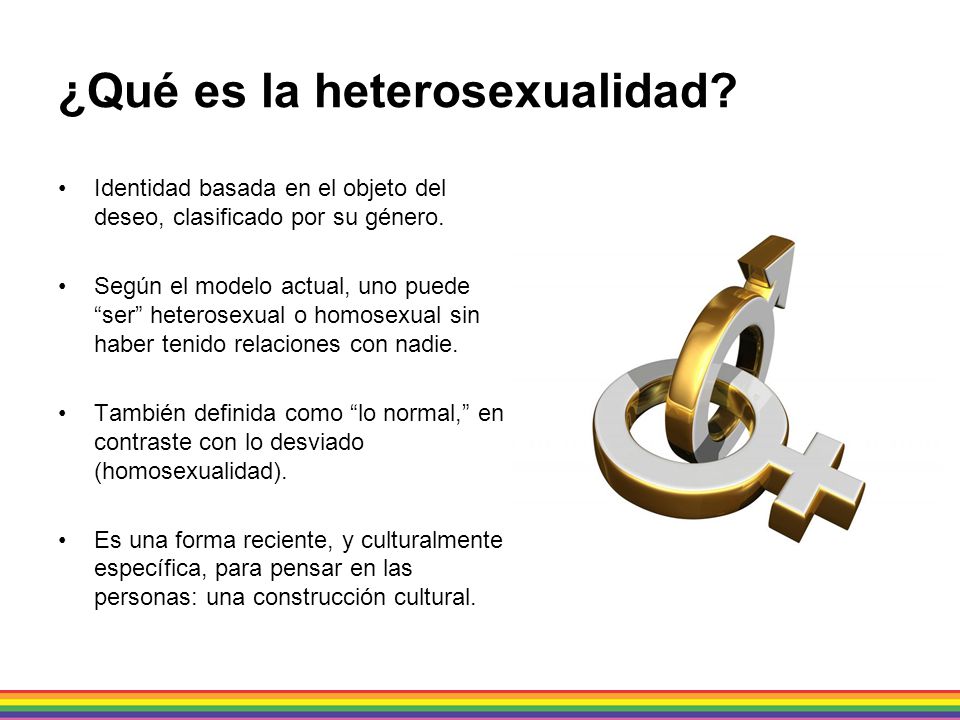 ¿Qué es la heterosexualidad?

• Identidad basada en el objeto del deseo, clasificado por su género.

• Según el modelo actual, uno puede “ser” heterosexual o homosexual sin haber tenido relaciones con nadie.

• También definida como “lo normal,” en contraste con lo desviado (homosexualidad).

• Es una forma reciente, y culturalmente específica, para pensar en las personas: una construcción cultural.